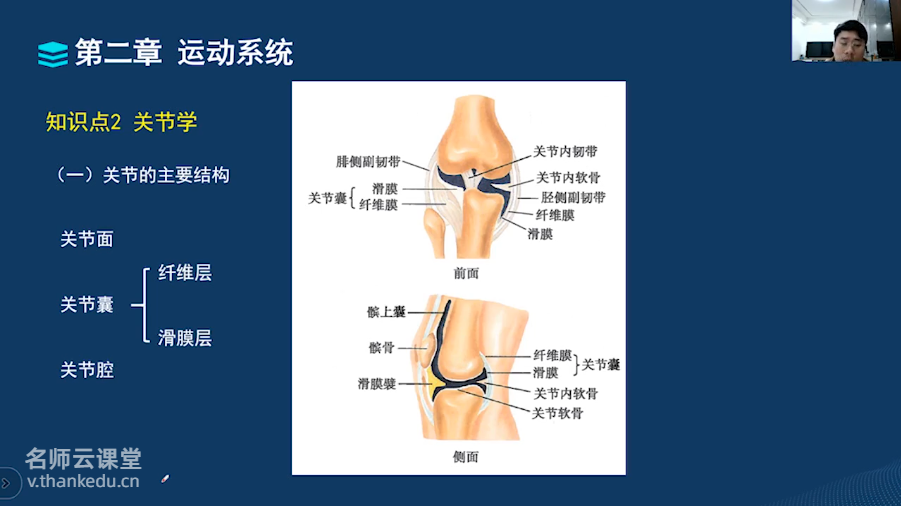 第二章 运动系统

知识点2 关节学

（一）关节的主要结构

关节面

关节囊 纤维层

滑膜层

关节腔

腓侧副韧带

关节囊 滑膜 纤维膜

关节内韧带

关节内软骨

胫侧副韧带

纤维膜

滑膜

前面

髌上囊

髌骨

滑膜襞

纤维膜 滑膜 关节囊

关节内软骨

关节软骨

侧面

名师云课堂
v.thankedu.cn